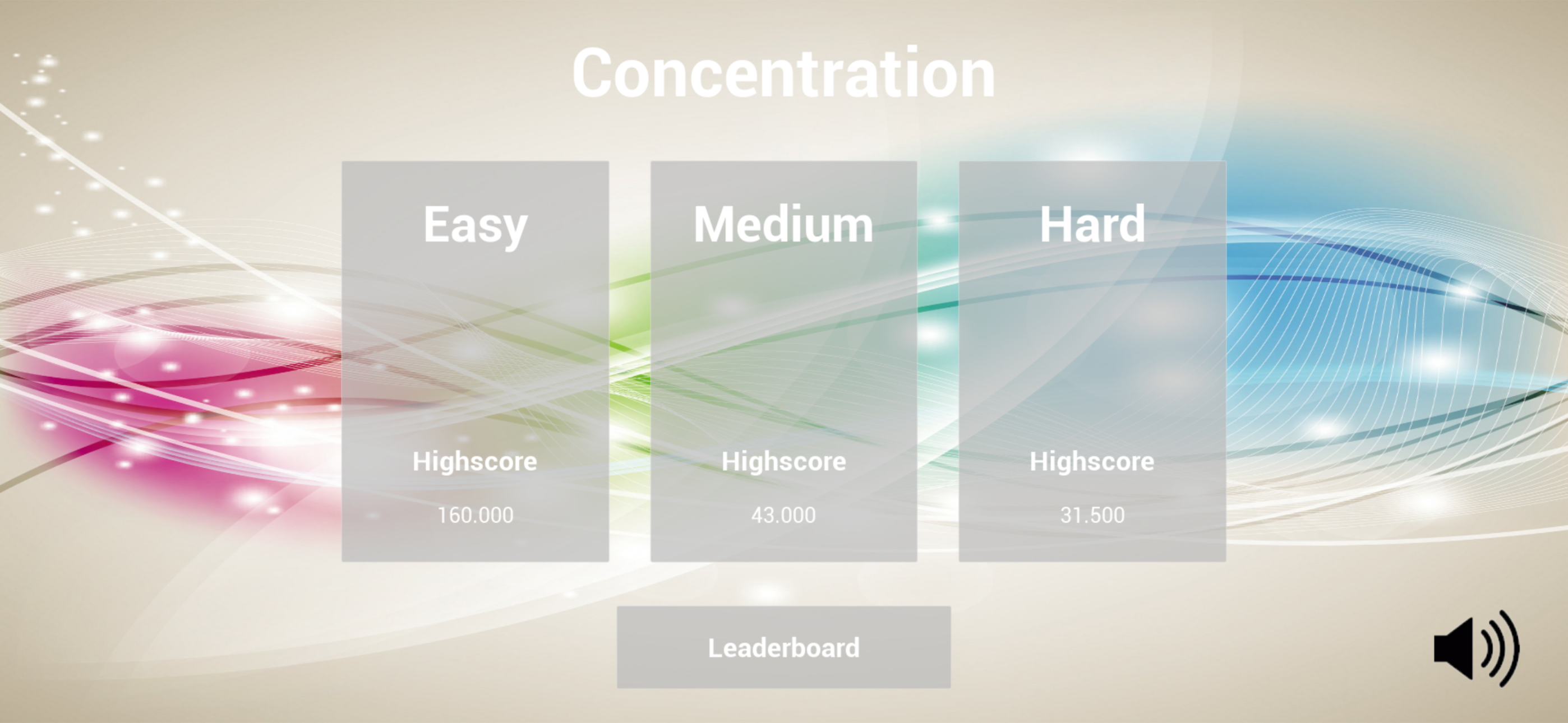 Concentration

Easy

Highscore

160.000

Medium

Highscore

43.000

Hard

Highscore

31.500

Leaderboard